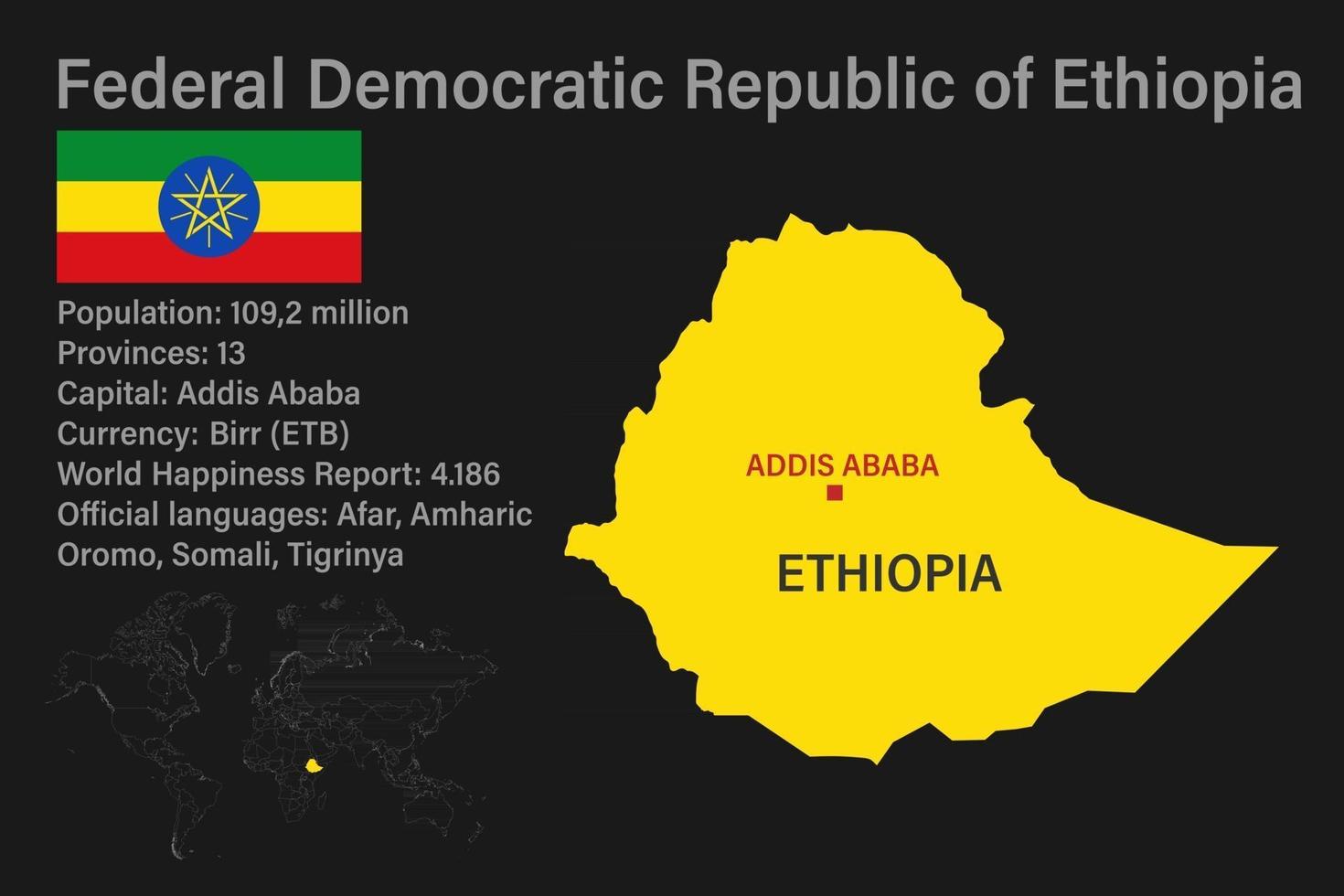 Federal Democratic Republic of Ethiopia

Population: 109,2 million
Provinces: 13
Capital: Addis Ababa
Currency: Birr (ETB)
World Happiness Report: 4.186
Official languages: Afar, Amharic
Oromo, Somali, Tigrinya

ADDIS ABABA

ETHIOPIA